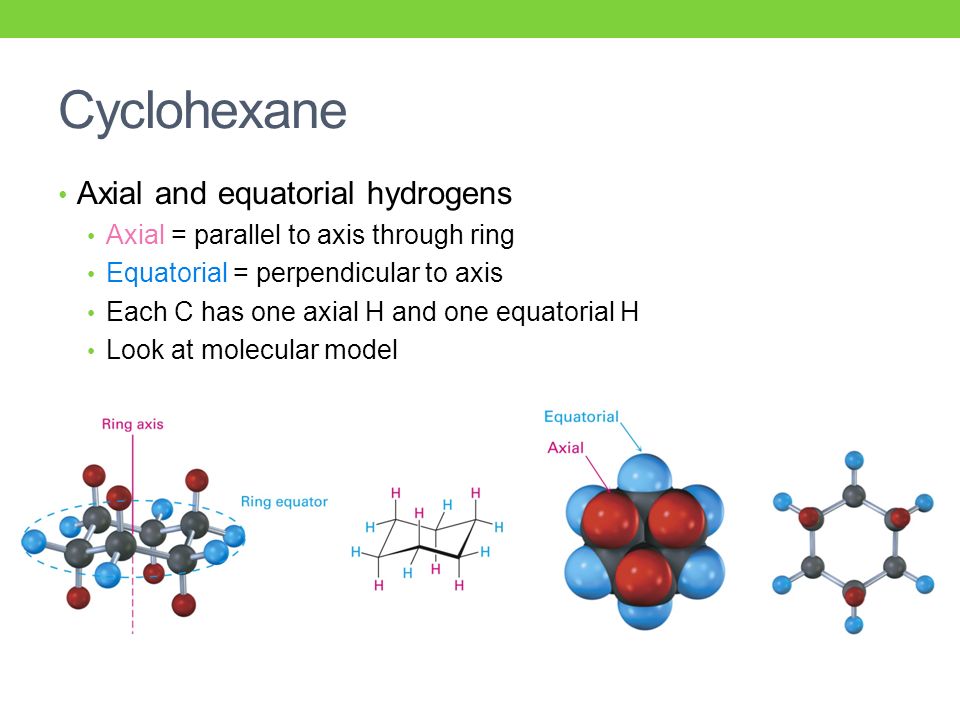 Cyclohexane

• Axial and equatorial hydrogens
 • Axial = parallel to axis through ring
 • Equatorial = perpendicular to axis
 • Each C has one axial H and one equatorial H
 • Look at molecular model

Ring axis

Ring equator

H H H H H H H H H H H H

Equatorial

Axial